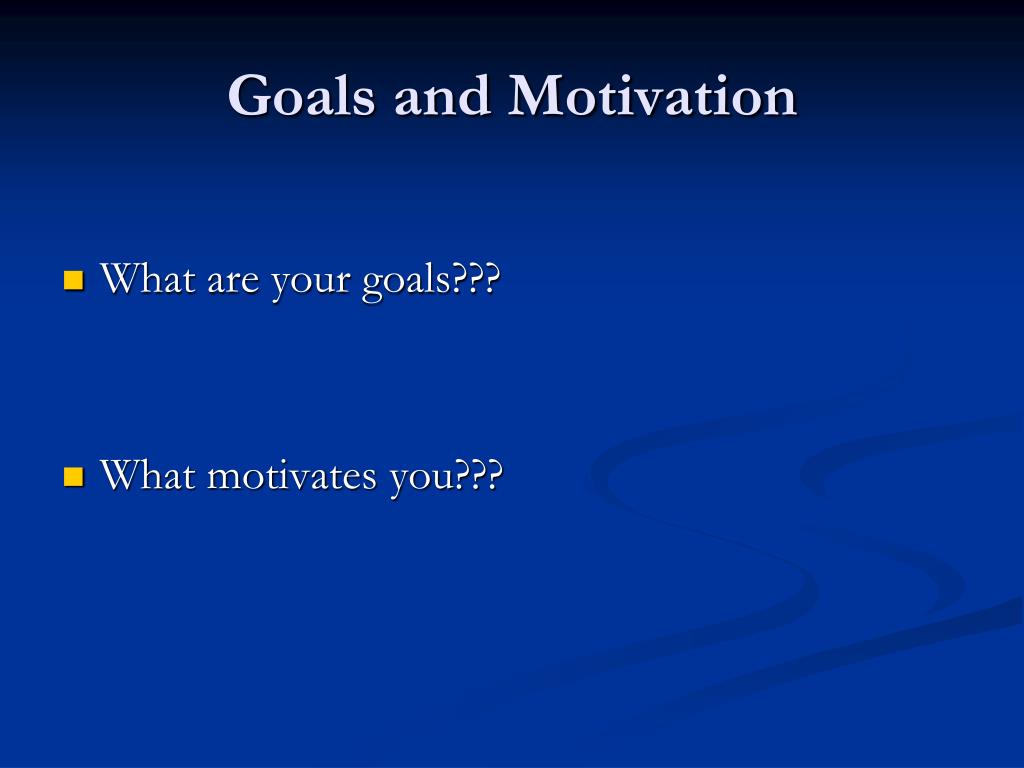 Goals and Motivation

What are your goals???

What motivates you???